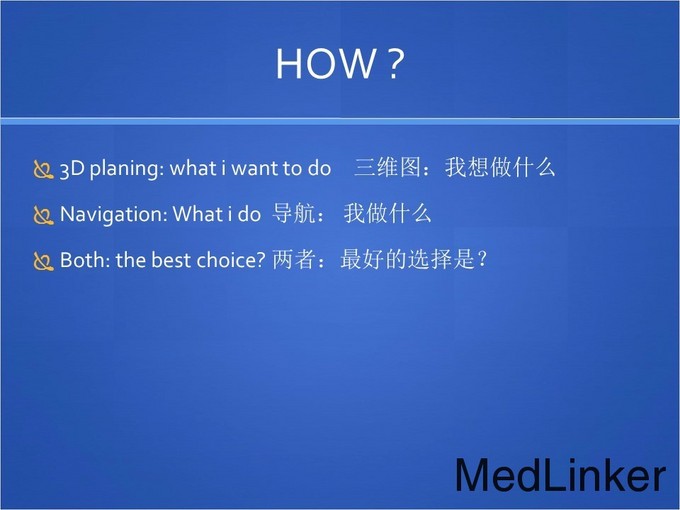 HOW ?

3D planing: what i want to do 三维图：我想做什么

Navigation: What i do 导航： 我做什么

Both: the best choice? 两者：最好的选择是？

MedLinker